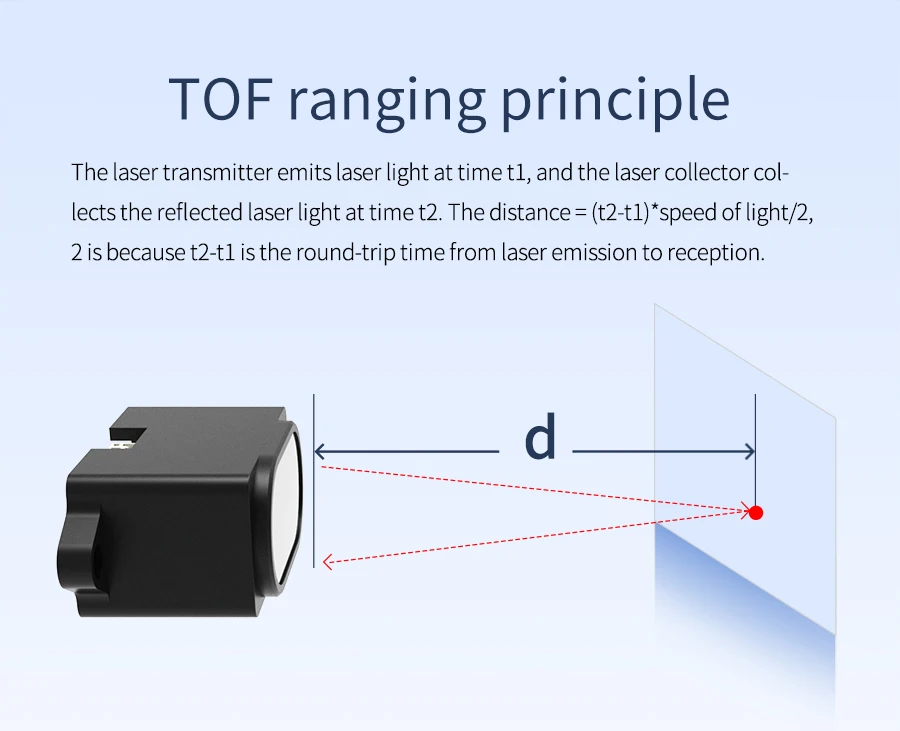 TOF ranging principle

The laser transmitter emits laser light at time t1, and the laser collector collects the reflected laser light at time t2. The distance = (t2-t1)*speed of light/2, 2 is because t2-t1 is the round-trip time from laser emission to reception.

d